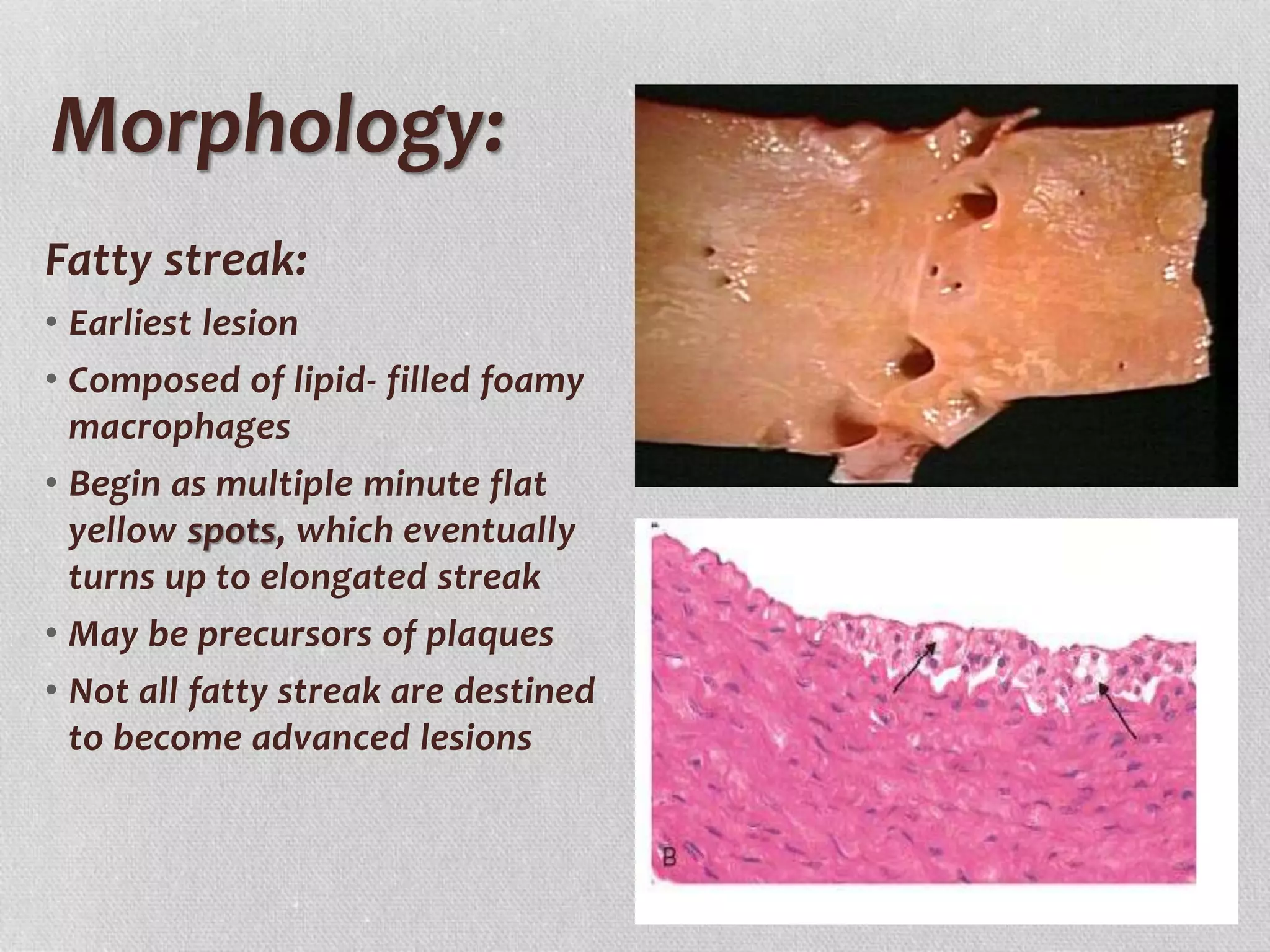 Morphology:

Fatty streak:

• Earliest lesion
• Composed of lipid- filled foamy macrophages
• Begin as multiple minute flat yellow spots, which eventually turns up to elongated streak
• May be precursors of plaques
• Not all fatty streak are destined to become advanced lesions

B